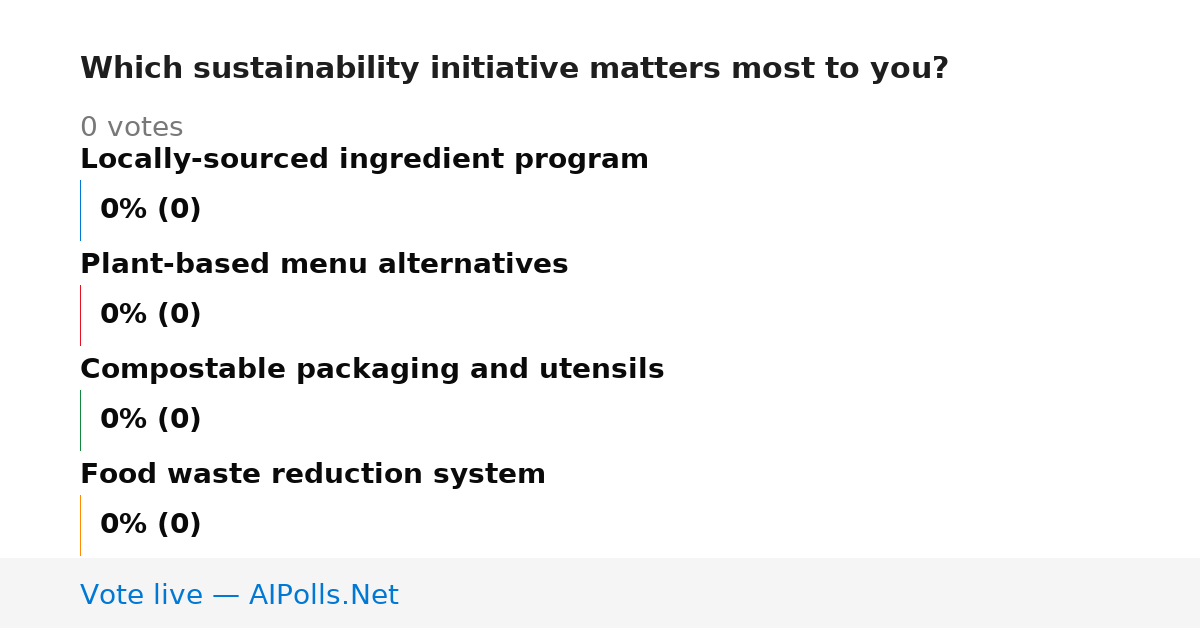 Which sustainability initiative matters most to you?

0 votes

Locally-sourced ingredient program

0% (0)

Plant-based menu alternatives

0% (0)

Compostable packaging and utensils

0% (0)

Food waste reduction system

0% (0)

Vote live — AIPolls.Net